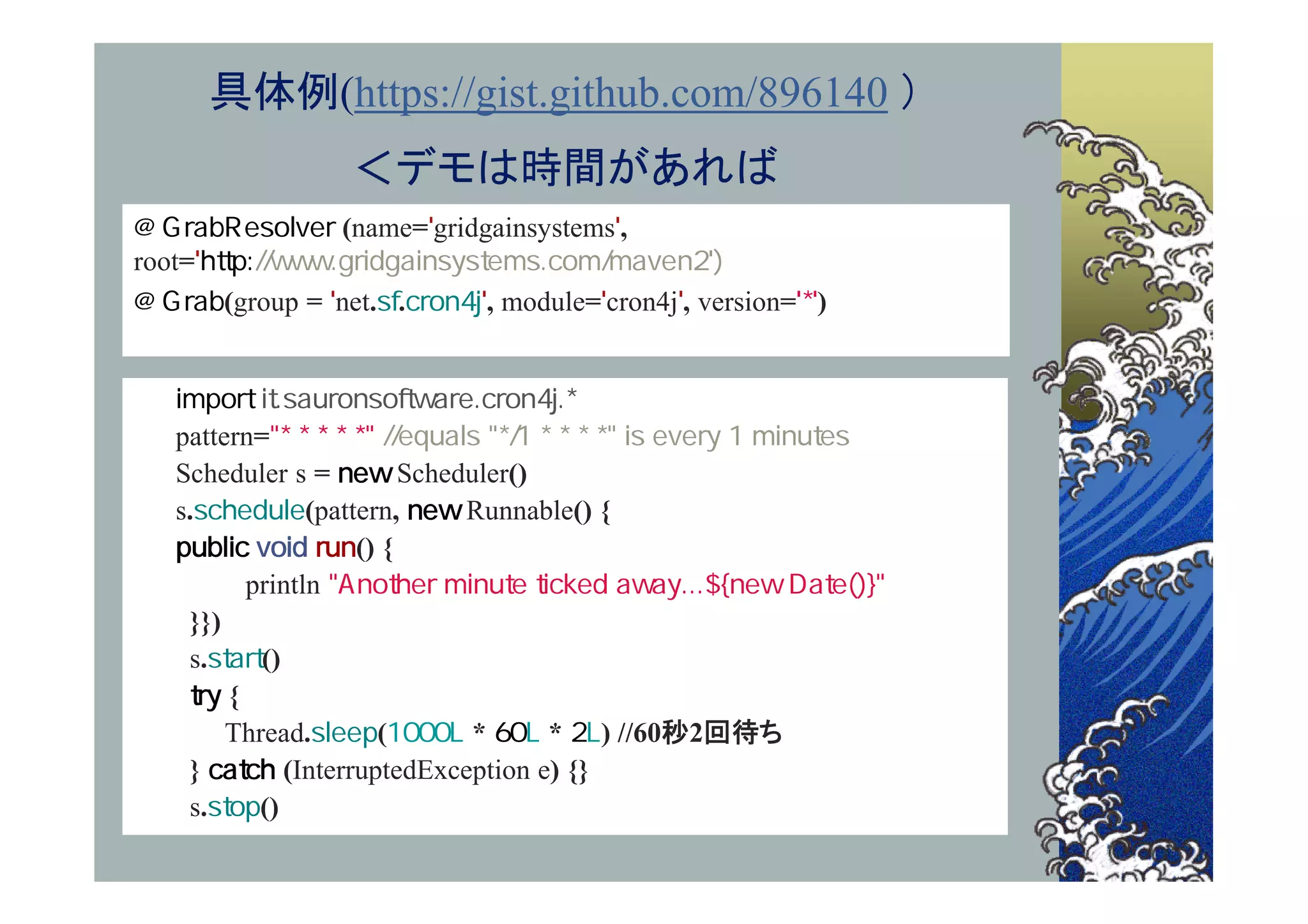 具体例(https://gist.github.com/896140 )

<デモは時間があれば

@GrabResolver (name='gridgainsystems', root='http://www.gridgainsystems.com/maven2')
@Grab(group = 'net.sf.cron4j', module='cron4j', version='*')

import it.sauronsoftware.cron4j.*
pattern="* * * * *" //equals "*/1 * * * *" is every 1 minutes
Scheduler s = new Scheduler()
s.schedule(pattern, new Runnable() {
public void run() {
println "Another minute ticked away...${new Date()}"
}})
s.start()
try {
Thread.sleep(1000L * 60L * 2L) //60秒2回待ち
} catch (InterruptedException e) {}
s.stop()